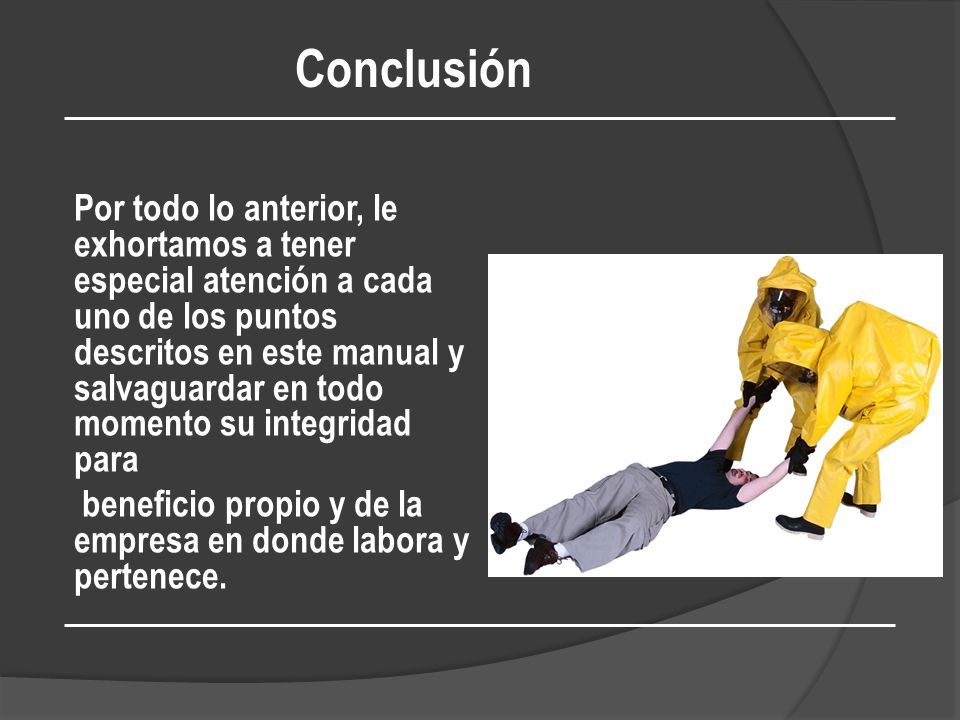 Conclusión

Por todo lo anterior, le exhortamos a tener especial atención a cada uno de los puntos descritos en este manual y salvaguardar en todo momento su integridad para

beneficio propio y de la empresa en donde labora y pertenece.